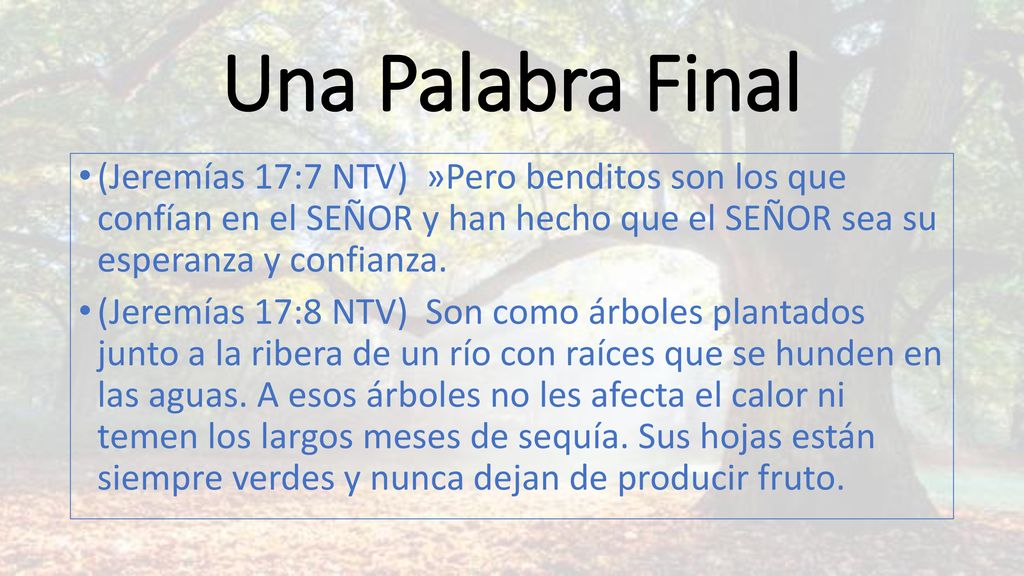 Una Palabra Final

• (Jeremías 17:7 NTV) »Pero benditos son los que confían en el SEÑOR y han hecho que el SEÑOR sea su esperanza y confianza.

• (Jeremías 17:8 NTV) Son como árboles plantados junto a la ribera de un río con raíces que se hunden en las aguas. A esos árboles no les afecta el calor ni temen los largos meses de sequía. Sus hojas están siempre verdes y nunca dejan de producir fruto.